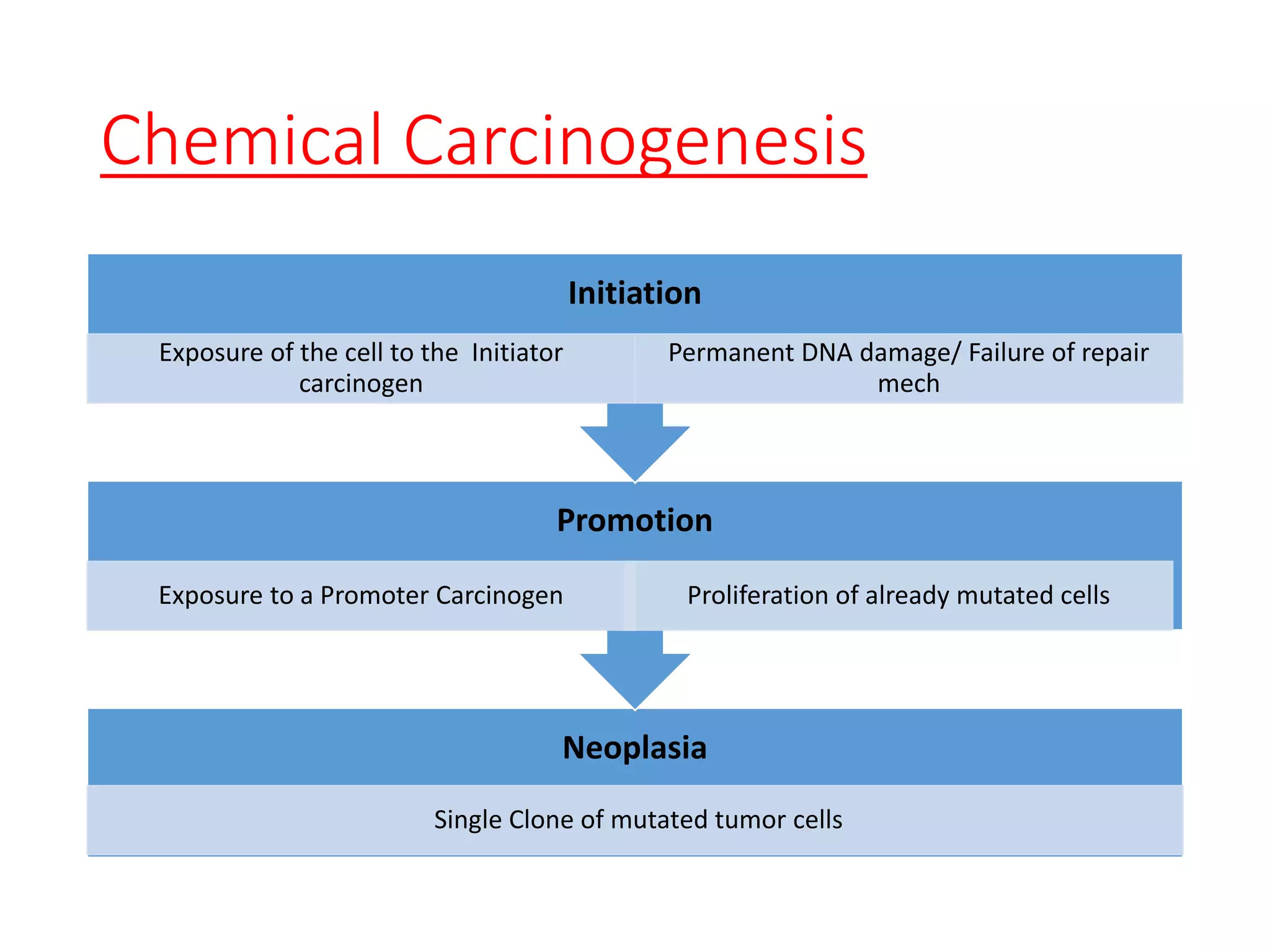 Chemical Carcinogenesis

Initiation

Exposure of the cell to the Initiator carcinogen

Permanent DNA damage/ Failure of repair mech

Promotion

Exposure to a Promoter Carcinogen

Proliferation of already mutated cells

Neoplasia

Single Clone of mutated tumor cells